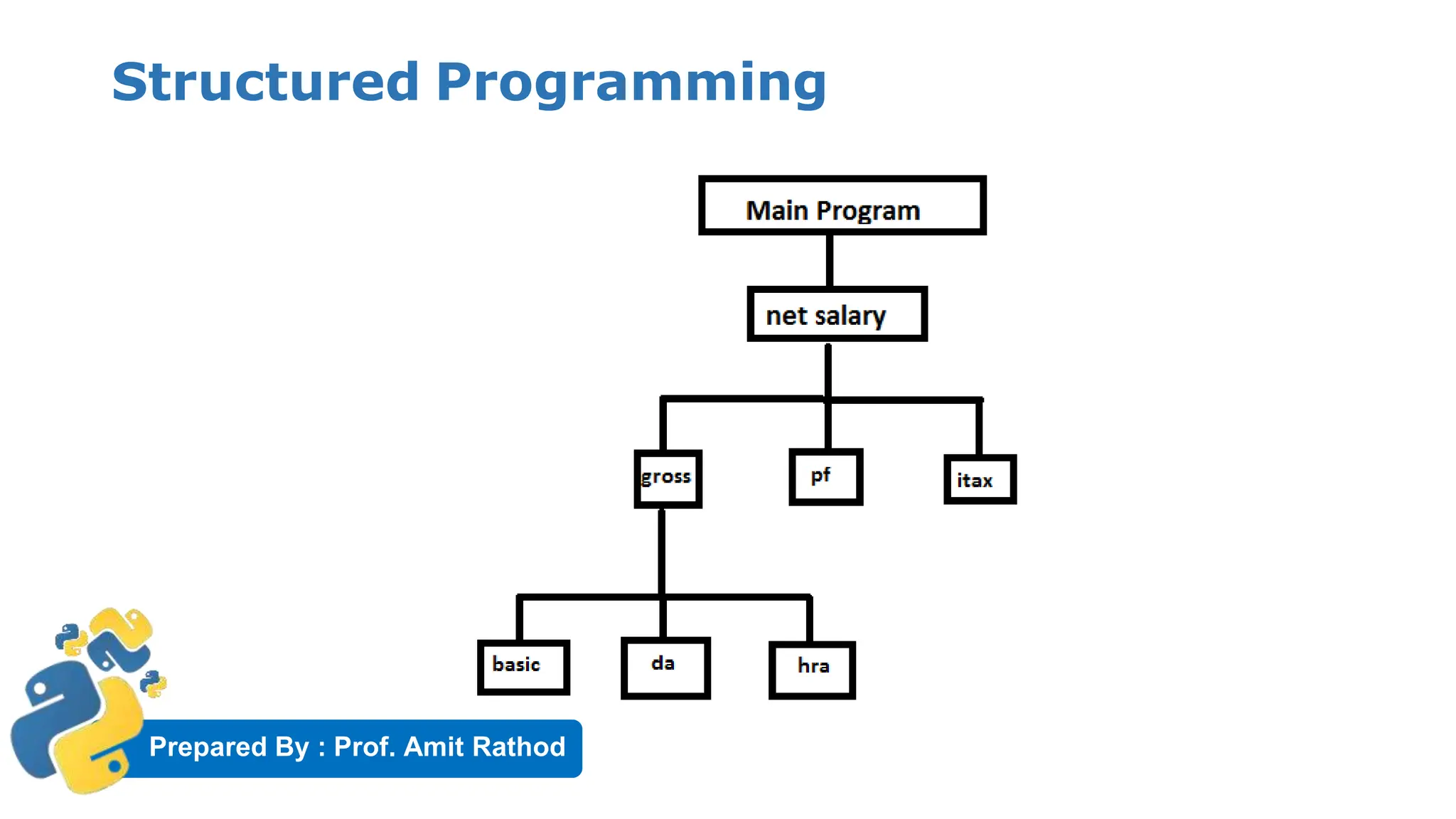 Structured Programming

Main Program

net salary

gross

pf

itax

basic

da

hra

Prepared By : Prof. Amit Rathod